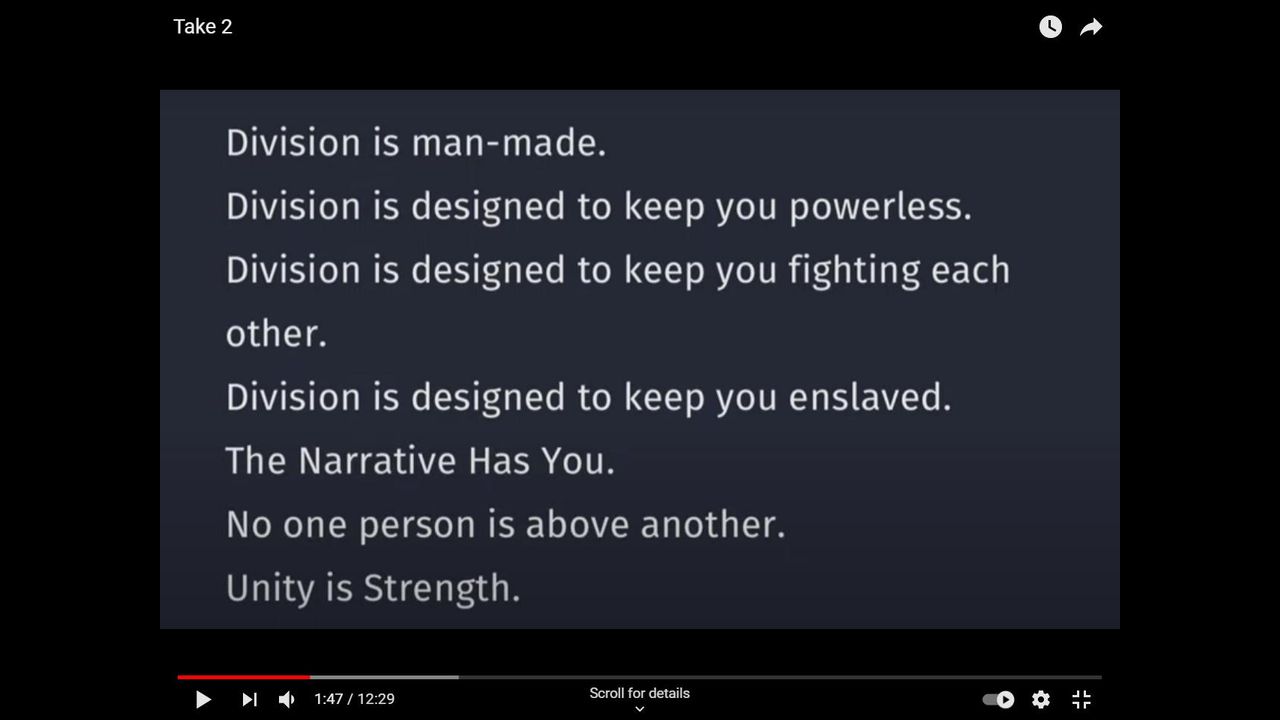 Take 2

Division is man-made.

Division is designed to keep you powerless.

Division is designed to keep you fighting each other.

Division is designed to keep you enslaved.

The Narrative Has You.

No one person is above another.

Unity is Strength.

1:47 / 12:29

Scroll for details